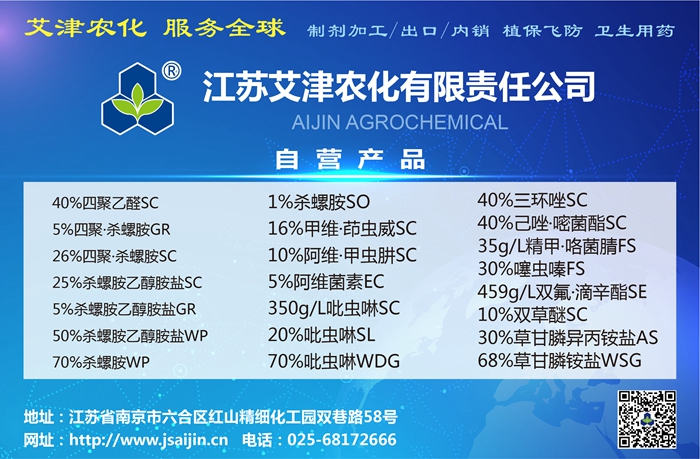 艾津农化 服务全球

制剂加工/出口/内销 植保飞防 卫生用药

®

江苏艾津农化有限责任公司

AIJIN AGROCHEMICAL

自营产品

40%四聚乙醛SC
5%四聚·杀螺胺GR
26%四聚·杀螺胺SC
25%杀螺胺乙醇胺盐SC
5%杀螺胺乙醇胺盐GR
50%杀螺胺乙醇胺盐WP
70%杀螺胺WP

1%杀螺胺SO
16%甲维·茚虫威SC
10%阿维·甲虫肼SC
5%阿维菌素EC
350g/L吡虫啉SC
20%吡虫啉SL
70%吡虫啉WDG

40%三环唑SC
40%己唑·嘧菌酯SC
35g/L精甲·咯菌腈FS
30%噻虫嗪FS
459g/L双氟·滴辛酯SE
10%双草醚SC
30%草甘膦异丙铵盐AS
68%草甘膦铵盐WSG

地址：江苏省南京市六合区红山精细化工园双巷路58号
网址：http://www.jsaijin.cn 电话：025-68172666